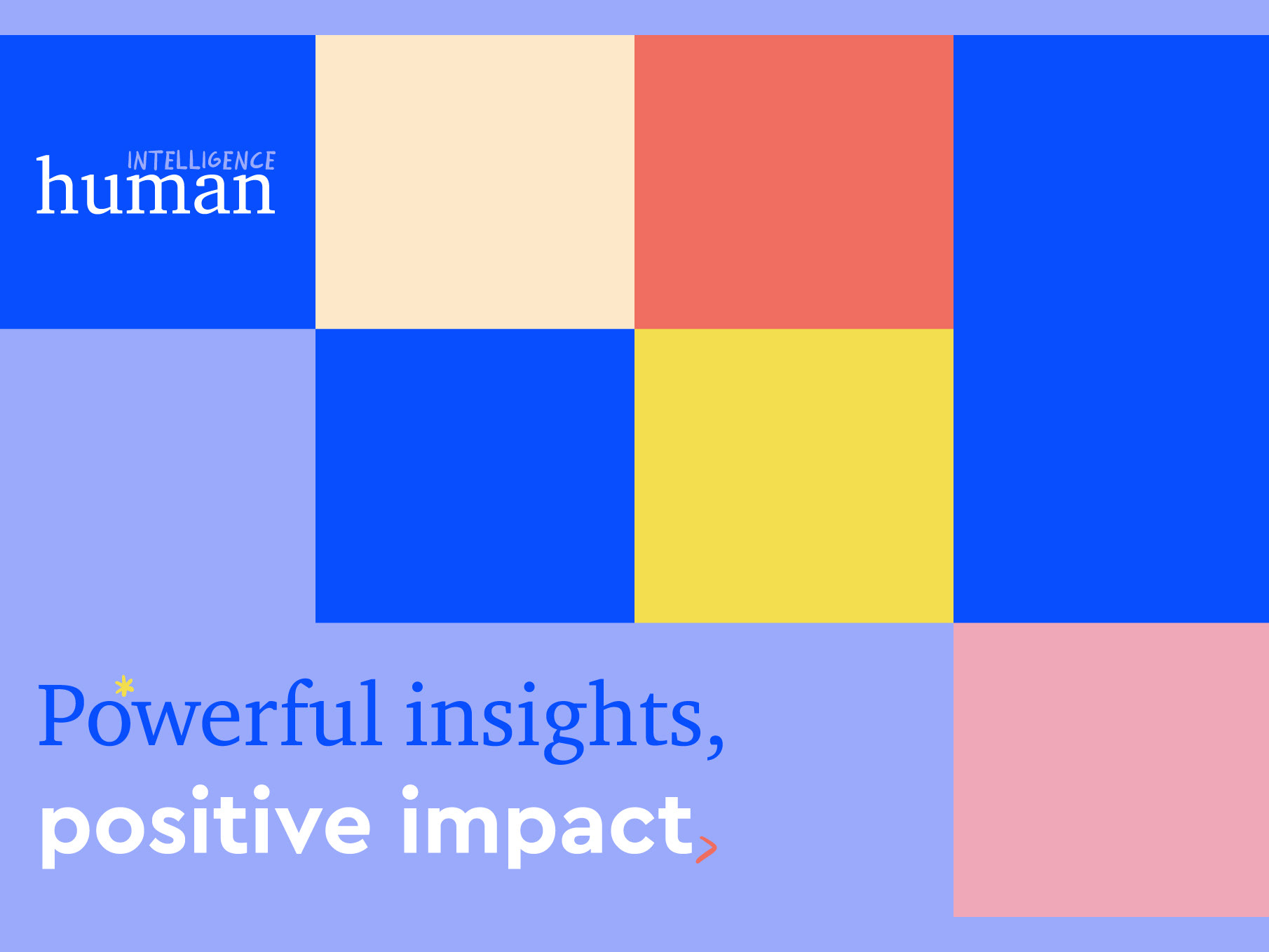 INTELLIGENCE
human

Powerful insights,
positive impact